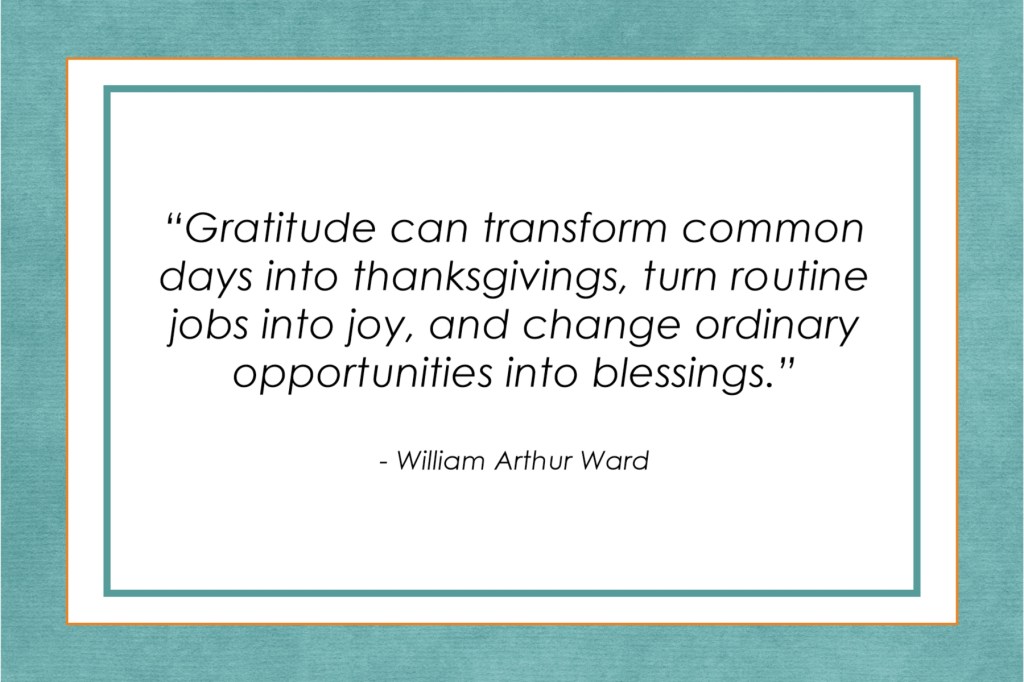 “Gratitude can transform common days into thanksgivings, turn routine jobs into joy, and change ordinary opportunities into blessings.”

- William Arthur Ward